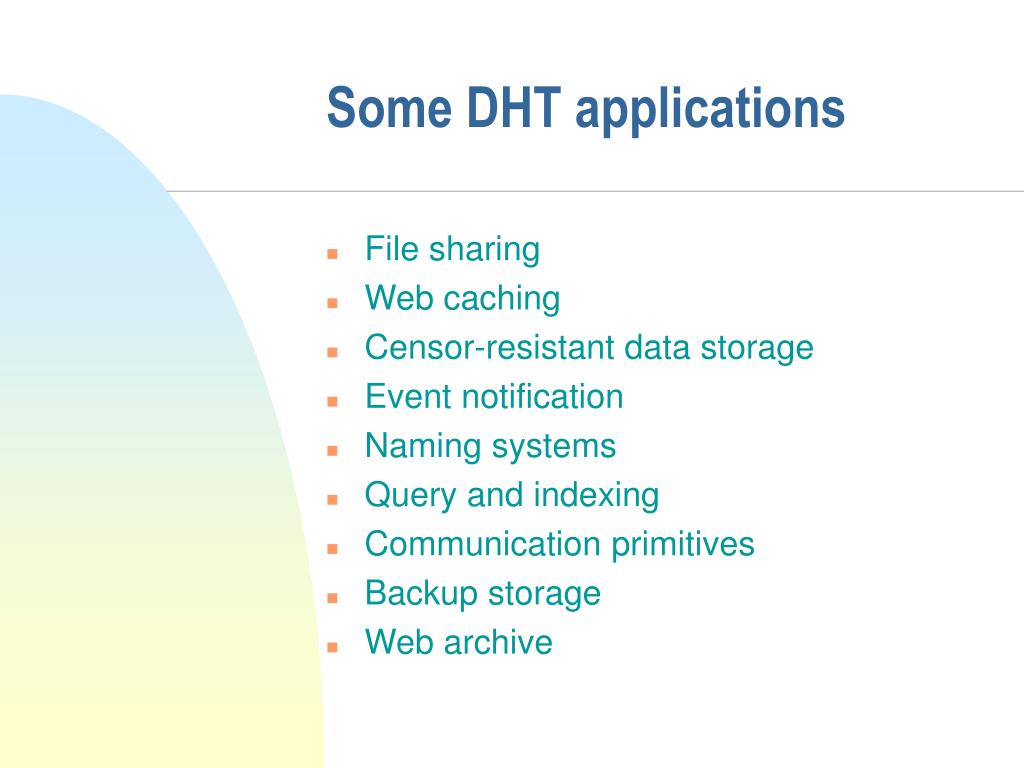 Some DHT applications

- File sharing
- Web caching
- Censor-resistant data storage
- Event notification
- Naming systems
- Query and indexing
- Communication primitives
- Backup storage
- Web archive